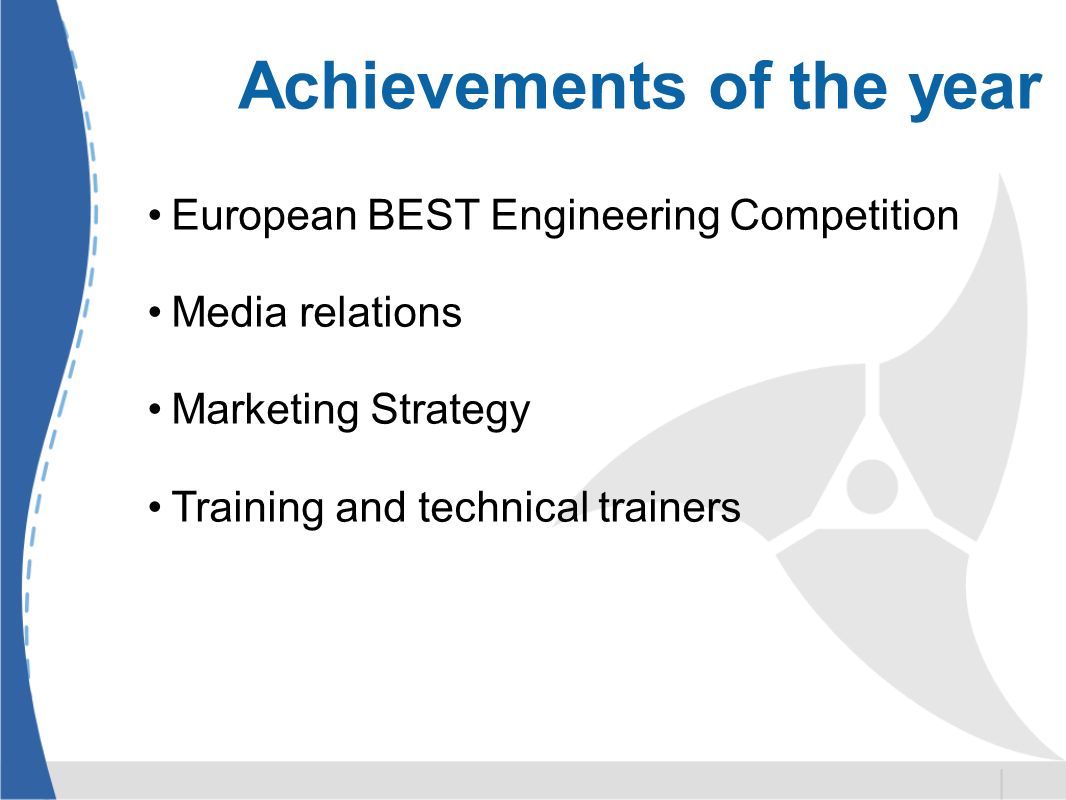 Achievements of the year

• European BEST Engineering Competition

• Media relations

• Marketing Strategy

• Training and technical trainers